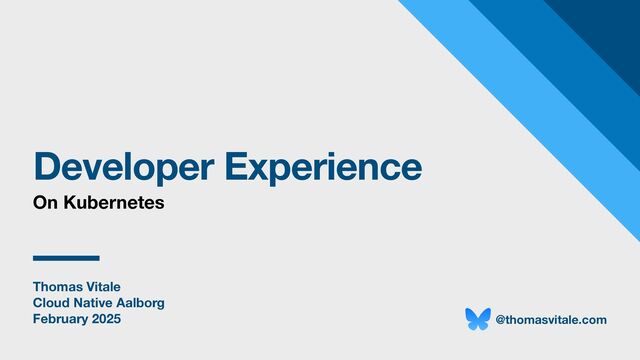 Developer Experience
On Kubernetes

Thomas Vitale
Cloud Native Aalborg
February 2025

@thomasvitale.com